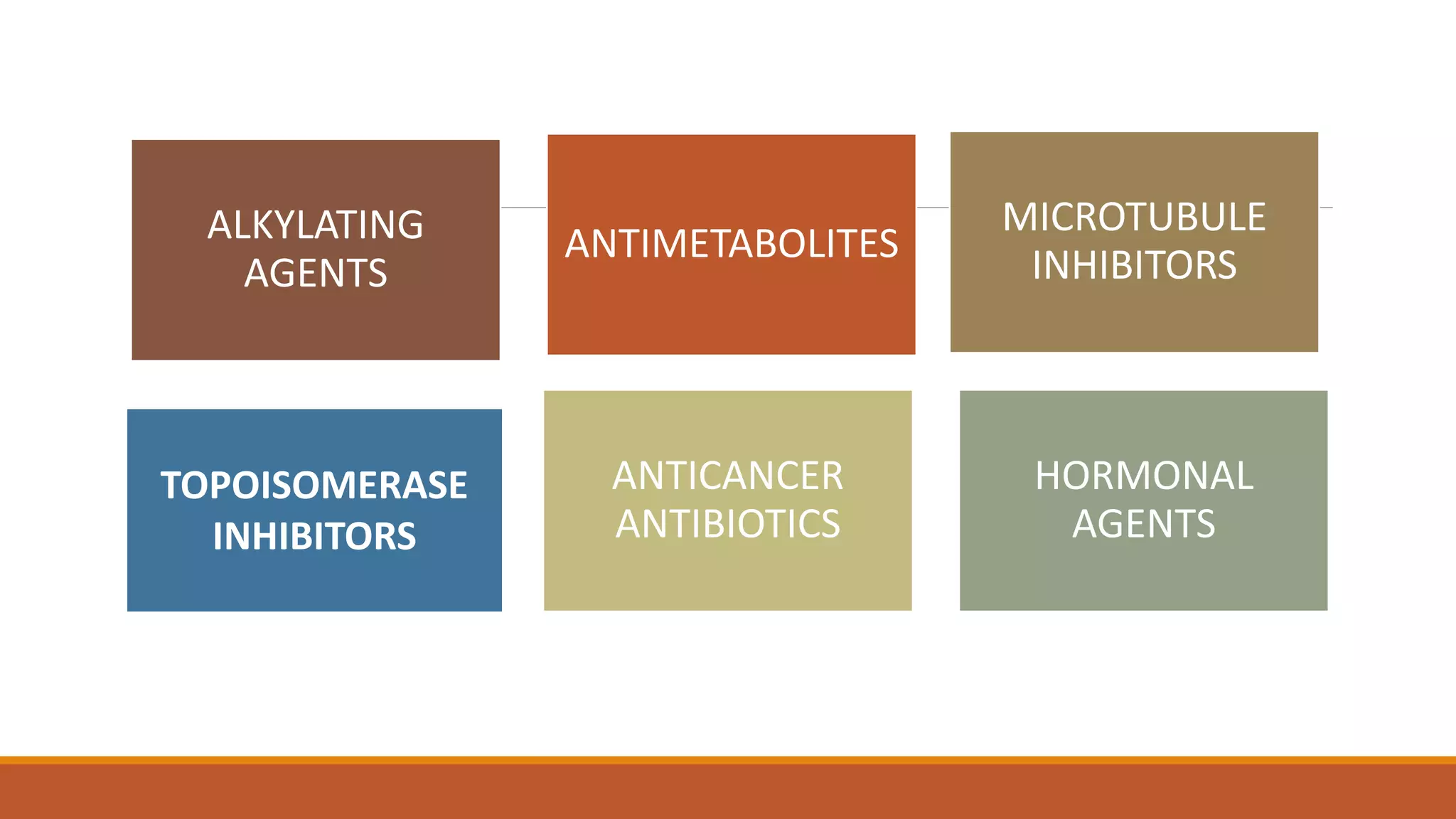 ALKYLATING AGENTS

ANTIMETABOLITES

MICROTUBULE INHIBITORS

TOPOISOMERASE INHIBITORS

ANTICANCER ANTIBIOTICS

HORMONAL AGENTS